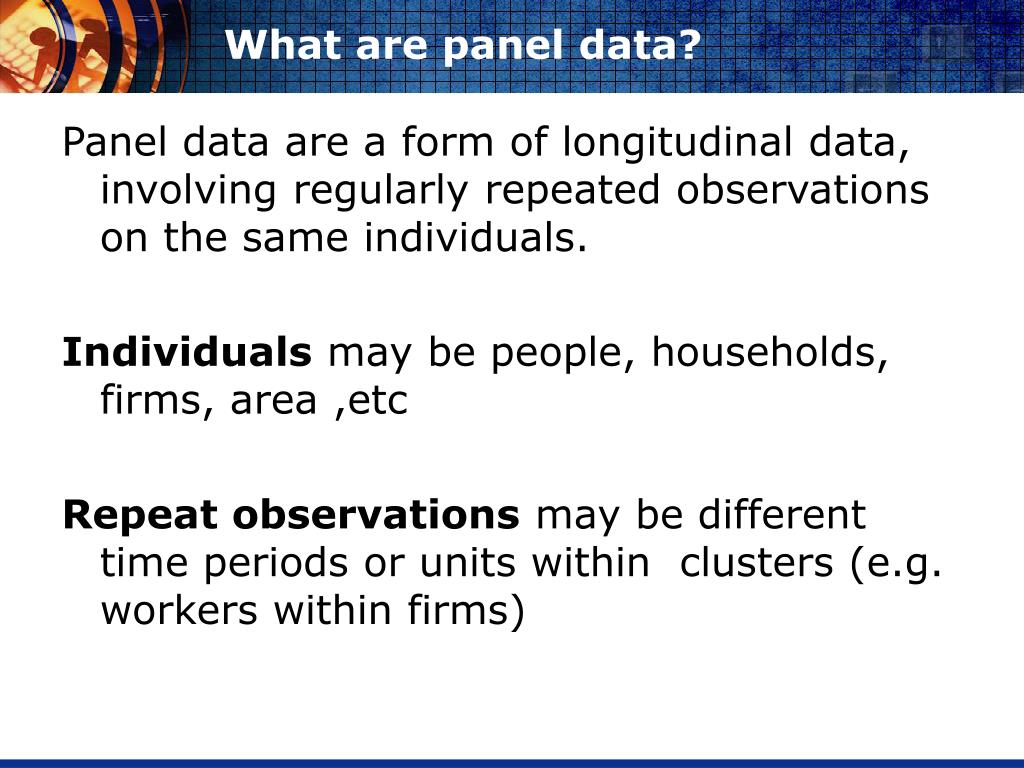 What are panel data?

Panel data are a form of longitudinal data, involving regularly repeated observations on the same individuals.

Individuals may be people, households, firms, area ,etc

Repeat observations may be different time periods or units within  clusters (e.g. workers within firms)